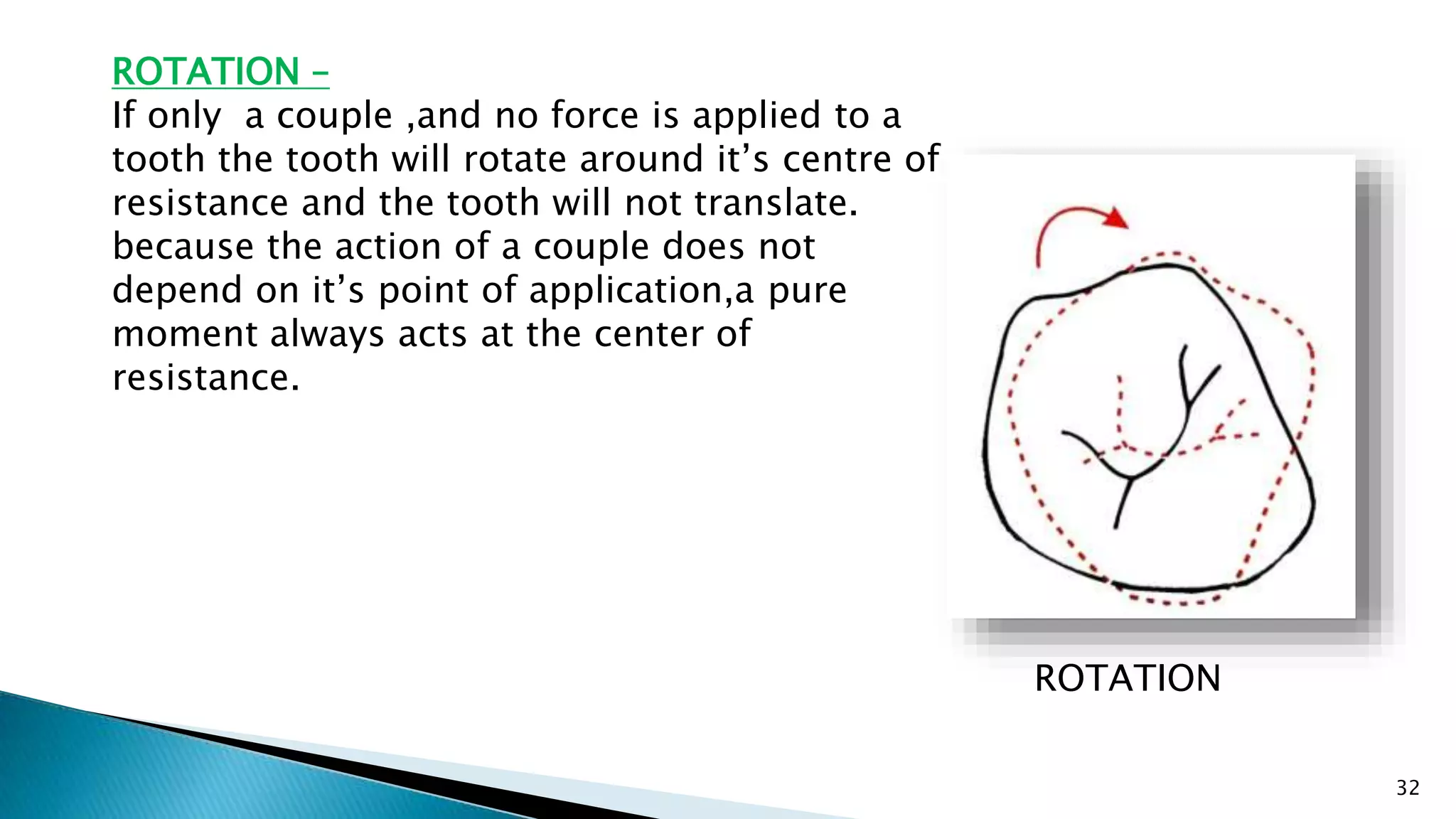 ROTATION –
If only a couple ,and no force is applied to a tooth the tooth will rotate around it’s centre of resistance and the tooth will not translate. because the action of a couple does not depend on it’s point of application,a pure moment always acts at the center of resistance.

ROTATION

32